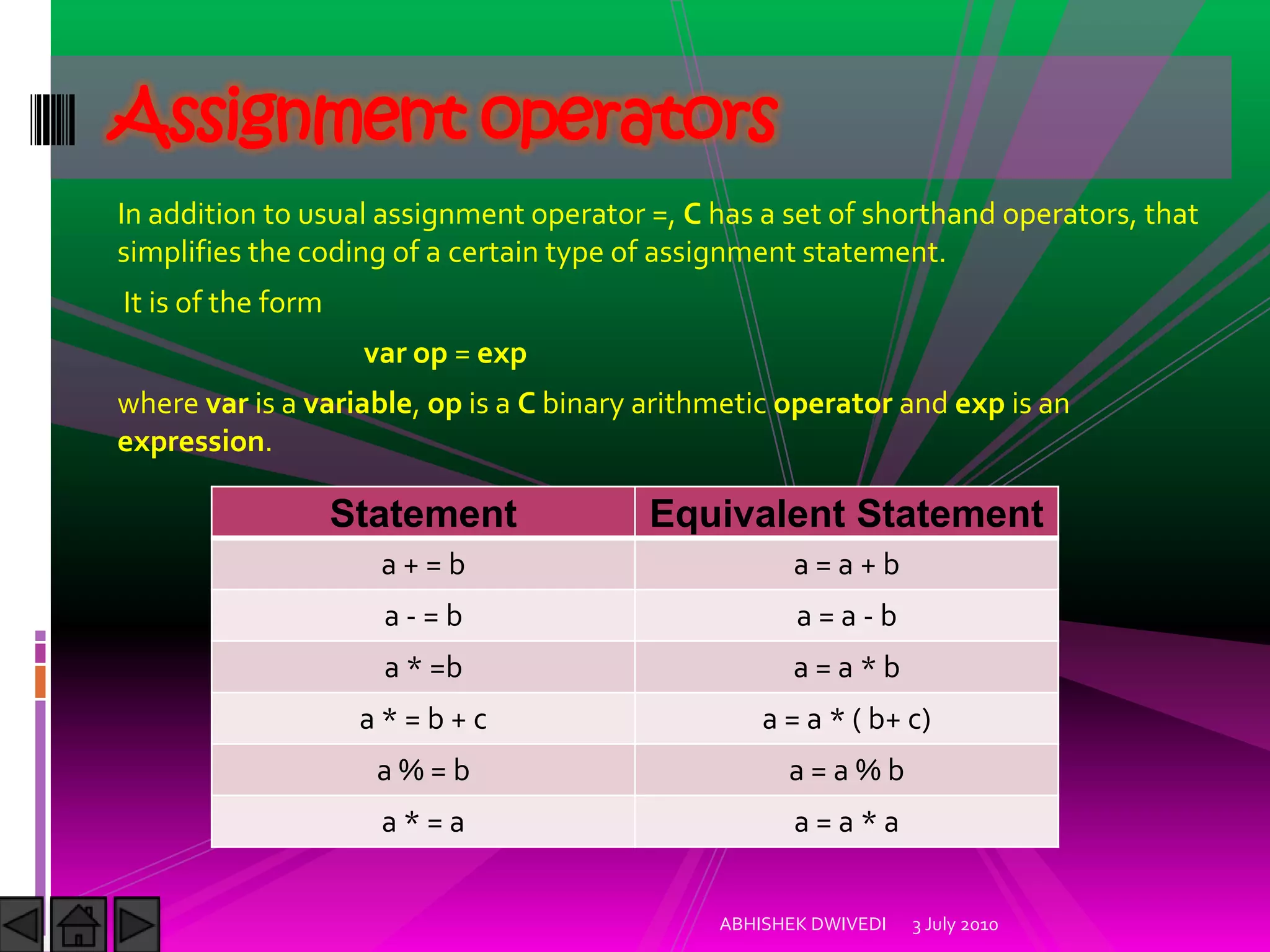 Assignment operators

In addition to usual assignment operator =, C has a set of shorthand operators, that simplifies the coding of a certain type of assignment statement.

It is of the form

var op = exp

where var is a variable, op is a C binary arithmetic operator and exp is an expression.

| Statement | Equivalent Statement |
|---|---|
| a + = b | a = a + b |
| a - = b | a = a - b |
| a * =b | a = a * b |
| a * = b + c | a = a * ( b+ c) |
| a % = b | a = a % b |
| a * = a | a = a * a |

ABHISHEK DWIVEDI 3 July 2010